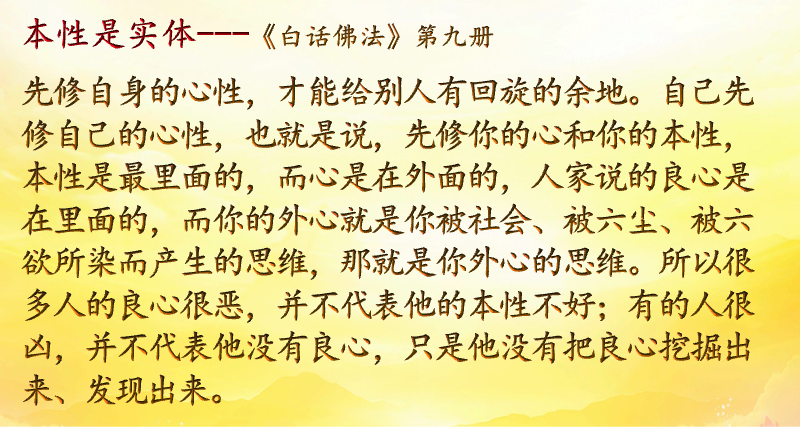 本性是实体---《白话佛法》第九册

先修自身的心性，才能给别人有回旋的余地。自己先修自己的心性，也就是说，先修你的心和你的本性，本性是最里面的，而心是在外面的，人家说的良心是在里面的，而你的外心就是你被社会、被六尘、被六欲所染而产生的思维，那就是你外心的思维。所以很多人的良心很恶，并不代表他的本性不好；有的人很凶，并不代表他没有良心，只是他没有把良心挖掘出来、发现出来。